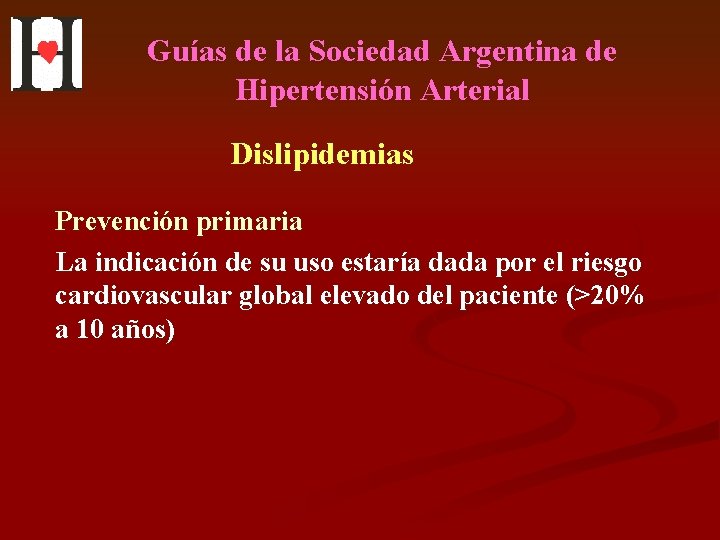 Guías de la Sociedad Argentina de Hipertensión Arterial

Dislipidemias

Prevención primaria

La indicación de su uso estaría dada por el riesgo cardiovascular global elevado del paciente (>20% a 10 años)